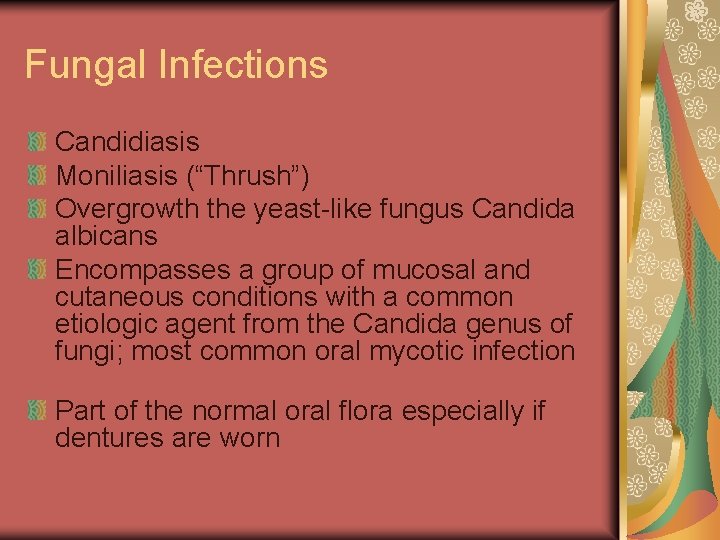 Fungal Infections

Candidiasis
Moniliasis (“Thrush”)
Overgrowth the yeast-like fungus Candida albicans
Encompasses a group of mucosal and cutaneous conditions with a common etiologic agent from the Candida genus of fungi; most common oral mycotic infection

Part of the normal oral flora especially if dentures are worn